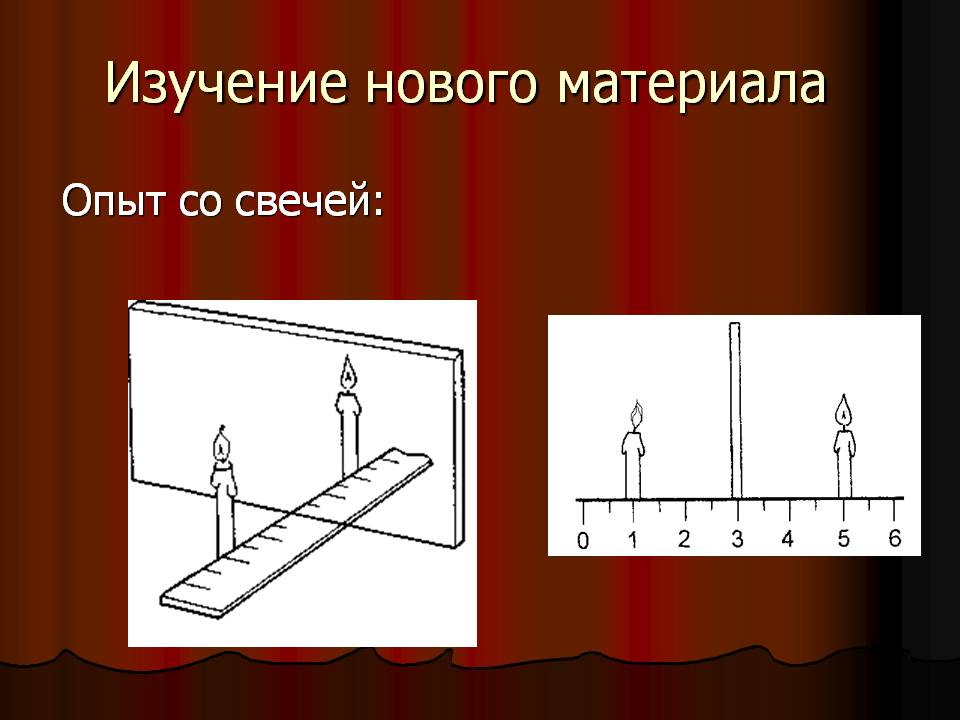 Изучение нового материала

Опыт со свечей:

0 1 2 3 4 5 6